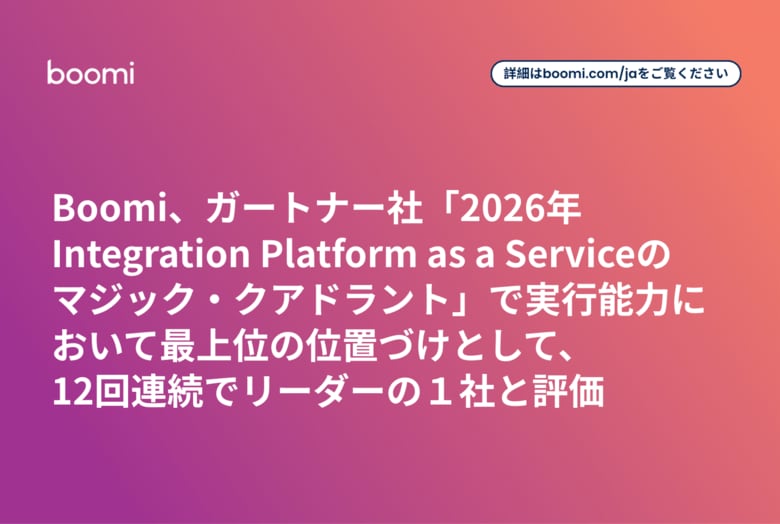 boomi

詳細はboomi.com/jaをご覧ください

Boomi、ガートナー社「2026年 Integration Platform as a Serviceのマジック・クアドラント」で実行能力において最上位の位置づけとして、12回連続でリーダーの１社と評価